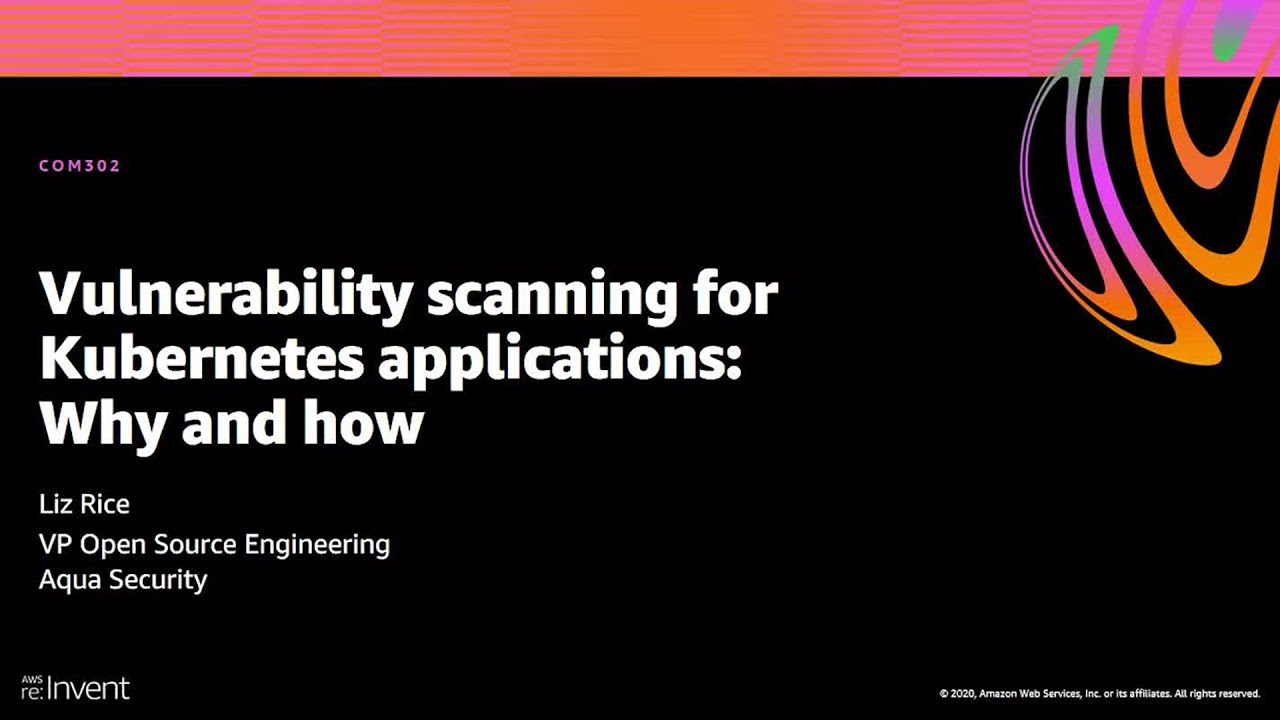 COM302

Vulnerability scanning for Kubernetes applications: Why and how

Liz Rice

VP Open Source Engineering
Aqua Security

AWS re:Invent

© 2020, Amazon Web Services, Inc. or its affiliates. All rights reserved.